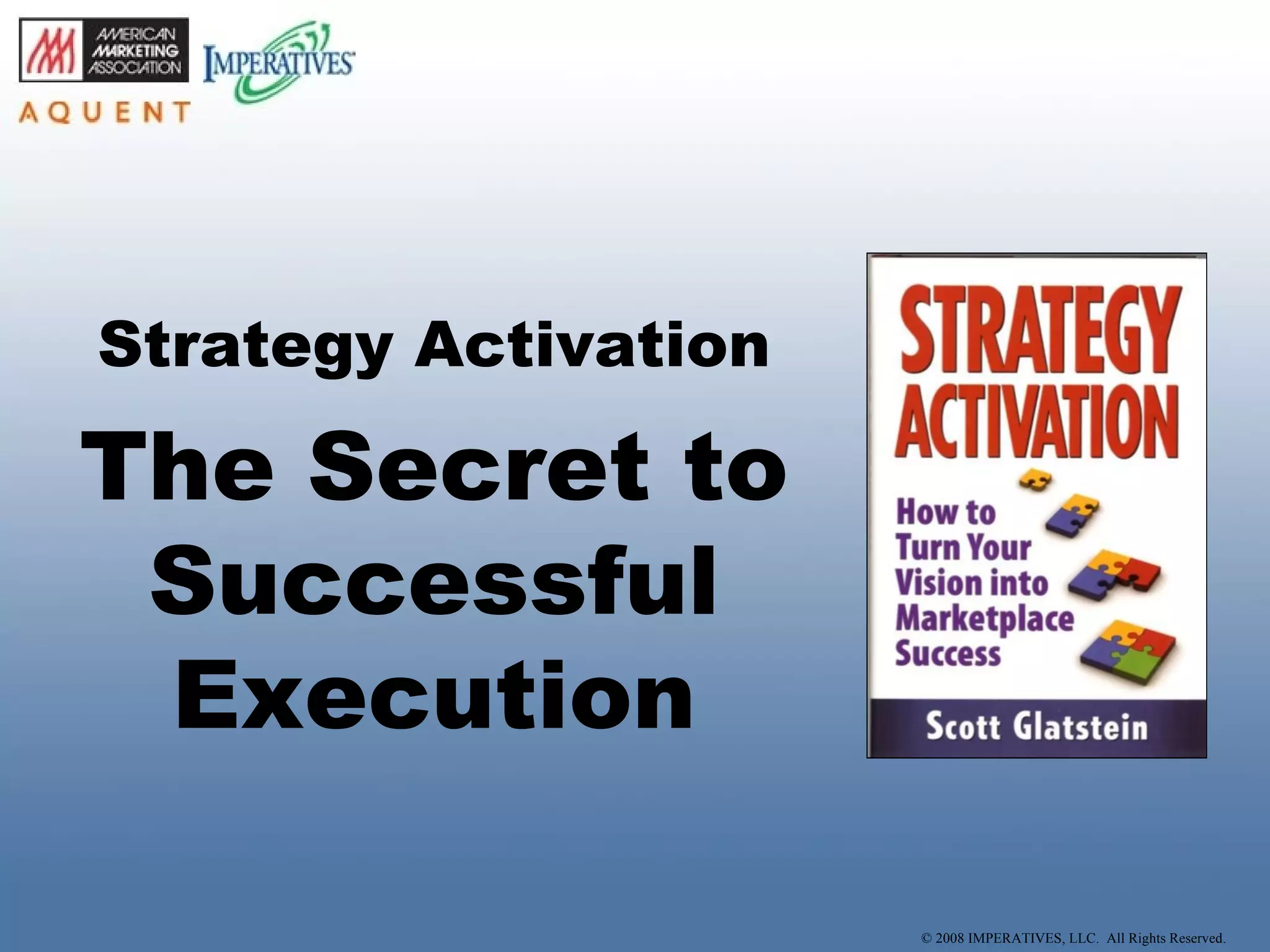 AMERICAN MARKETING ASSOCIATION

IMPERATIVES

AQUENT

Strategy Activation

The Secret to Successful Execution

STRATEGY ACTIVATION

How to Turn Your Vision into Marketplace Success

Scott Glatstein

© 2008 IMPERATIVES, LLC. All Rights Reserved.